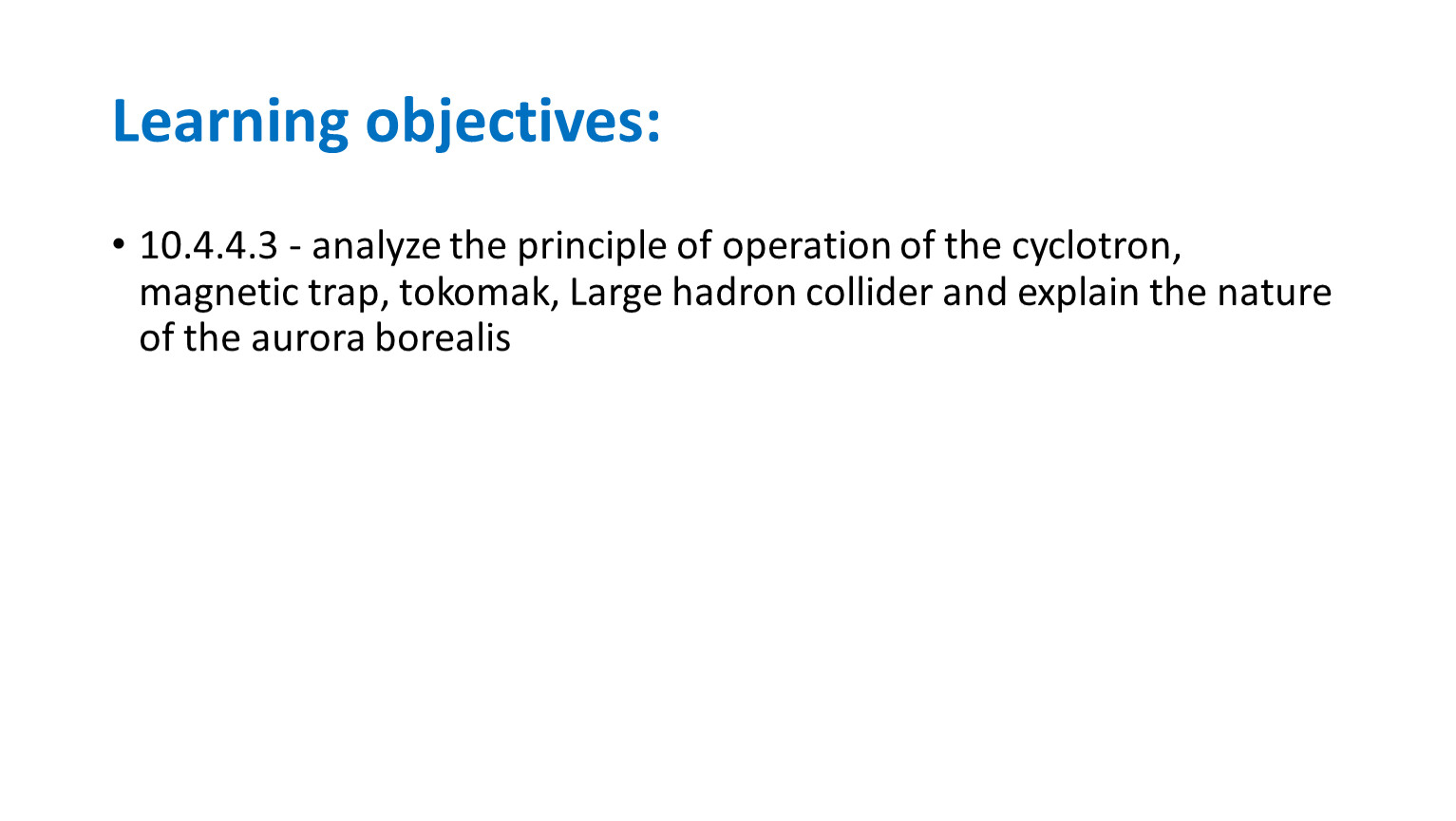 Learning objectives:

• 10.4.4.3 - analyze the principle of operation of the cyclotron, magnetic trap, tokomak, Large hadron collider and explain the nature of the aurora borealis